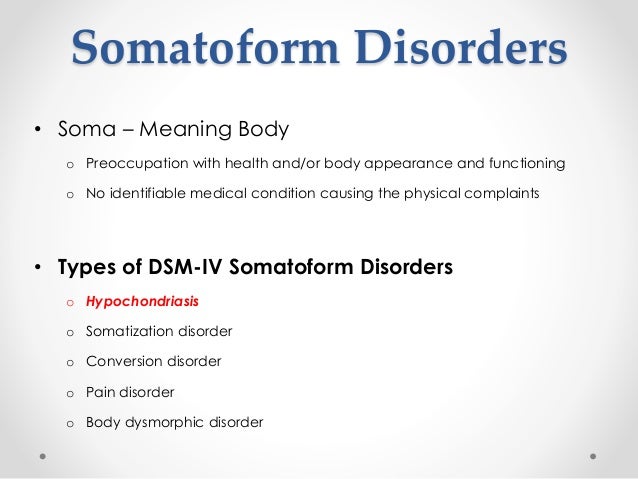 Somatoform Disorders

• Soma – Meaning Body
  o Preoccupation with health and/or body appearance and functioning
  o No identifiable medical condition causing the physical complaints

• Types of DSM-IV Somatoform Disorders
  o Hypochondriasis
  o Somatization disorder
  o Conversion disorder
  o Pain disorder
  o Body dysmorphic disorder